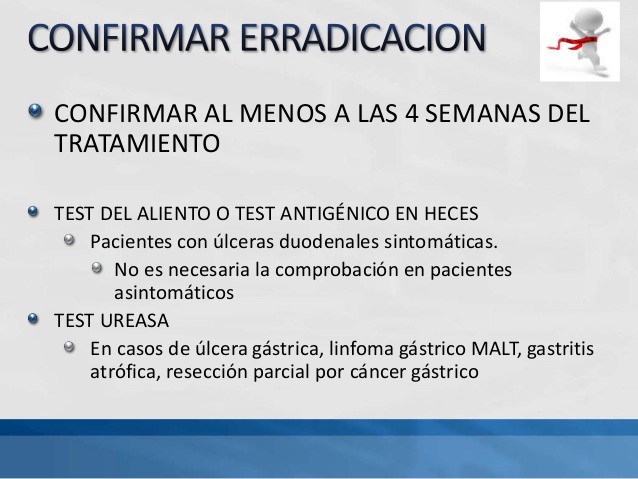 CONFIRMAR ERRADICACION

CONFIRMAR AL MENOS A LAS 4 SEMANAS DEL TRATAMIENTO

TEST DEL ALIENTO O TEST ANTIGÉNICO EN HECES

Pacientes con úlceras duodenales sintomáticas.

No es necesaria la comprobación en pacientes asintomáticos

TEST UREASA

En casos de úlcera gástrica, linfoma gástrico MALT, gastritis atrófica, resección parcial por cáncer gástrico